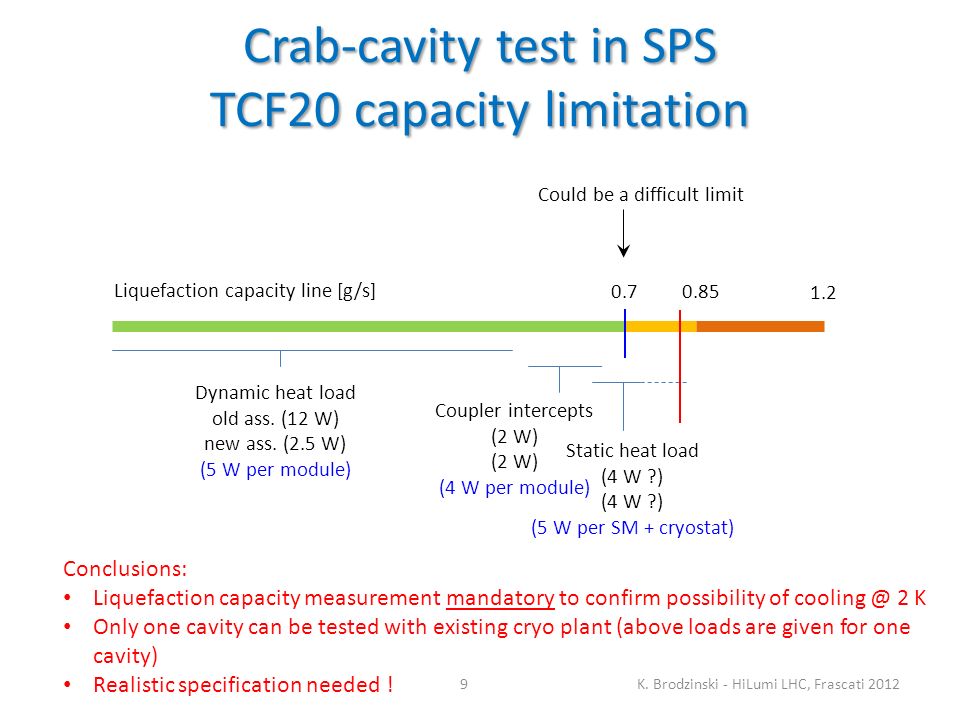 Crab-cavity test in SPS
TCF20 capacity limitation

Could be a difficult limit

Liquefaction capacity line [g/s]

0.7 0.85 1.2

Dynamic heat load
old ass. (12 W)
new ass. (2.5 W)
(5 W per module)

Coupler intercepts
(2 W)
(2 W)
(4 W per module)

Static heat load
(4 W ?)
(4 W ?)
(5 W per SM + cryostat)

Conclusions:
• Liquefaction capacity measurement mandatory to confirm possibility of cooling @ 2 K
• Only one cavity can be tested with existing cryo plant (above loads are given for one cavity)
• Realistic specification needed !

9

K. Brodzinski - HiLumi LHC, Frascati 2012